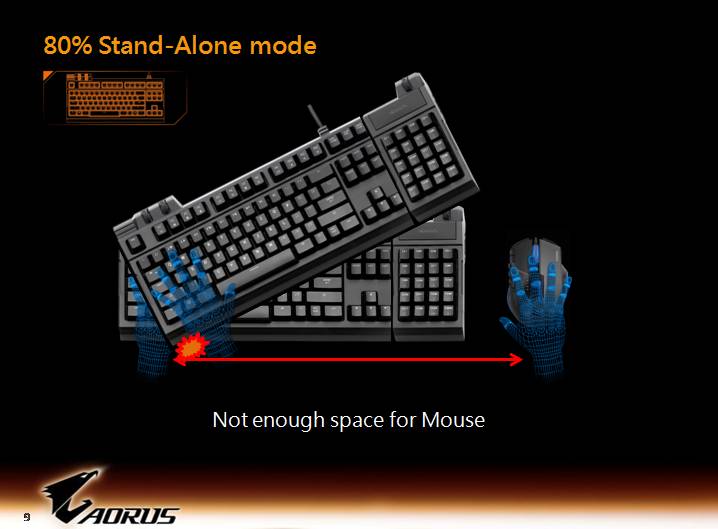 80% Stand-Alone mode

Not enough space for Mouse

9

AORUS